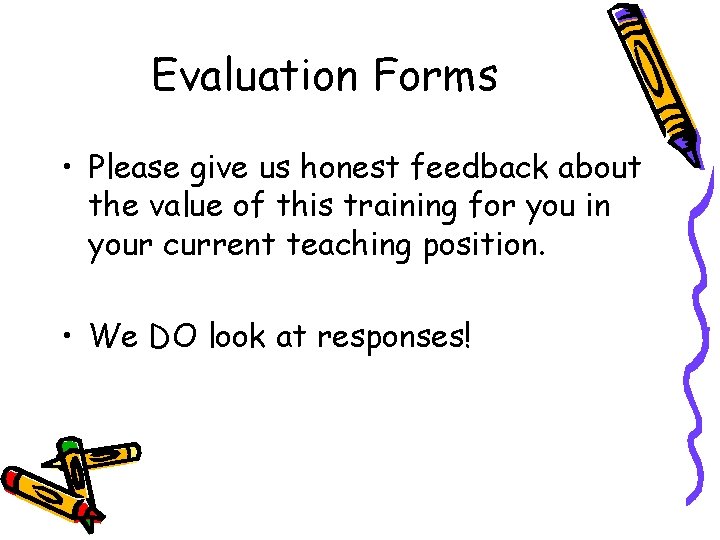 Evaluation Forms

• Please give us honest feedback about the value of this training for you in your current teaching position.

• We DO look at responses!